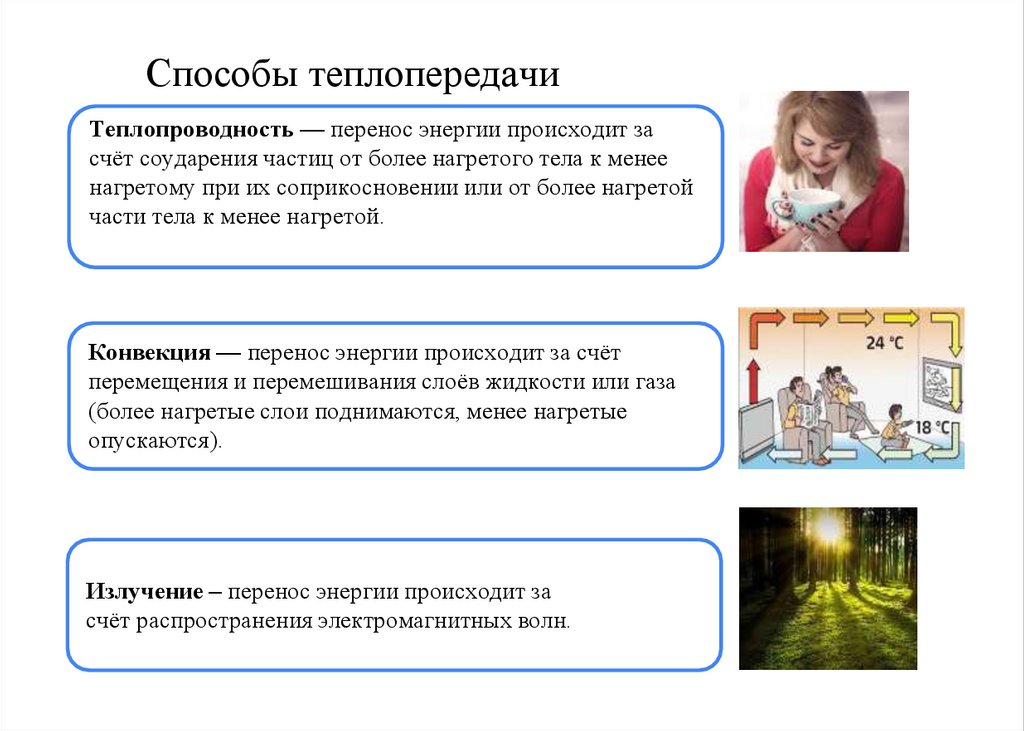 Способы теплопередачи

Теплопроводность — перенос энергии происходит за счёт соударения частиц от более нагретого тела к менее нагретому при их соприкосновении или от более нагретой части тела к менее нагретой.

Конвекция — перенос энергии происходит за счёт перемещения и перемешивания слоёв жидкости или газа (более нагретые слои поднимаются, менее нагретые опускаются).

24 °C

18 °C

Излучение – перенос энергии происходит за счёт распространения электромагнитных волн.